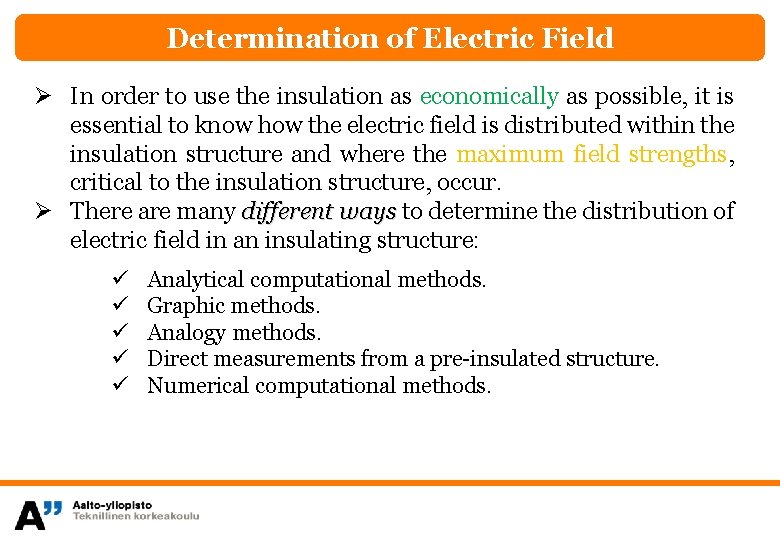 Determination of Electric Field

➢ In order to use the insulation as economically as possible, it is essential to know how the electric field is distributed within the insulation structure and where the maximum field strengths, critical to the insulation structure, occur.

➢ There are many different ways to determine the distribution of electric field in an insulating structure:

✓ Analytical computational methods.
✓ Graphic methods.
✓ Analogy methods.
✓ Direct measurements from a pre-insulated structure.
✓ Numerical computational methods.

A" Aalto-yliopisto
Teknillinen korkeakoulu